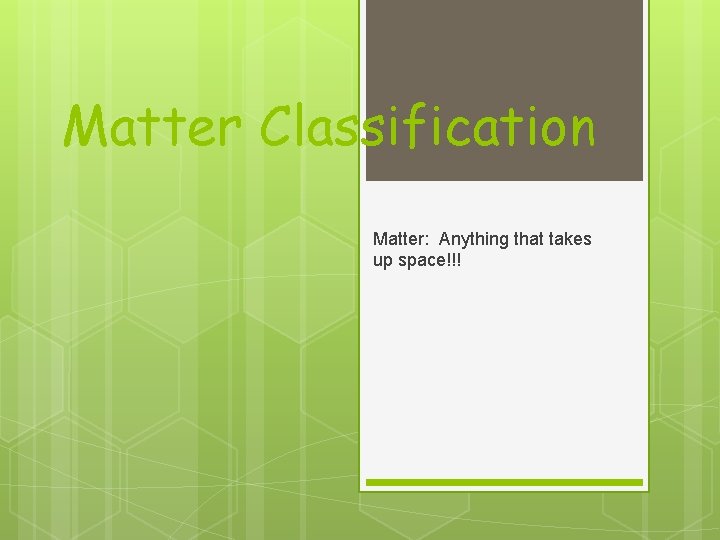 Matter Classification

Matter: Anything that takes up space!!!